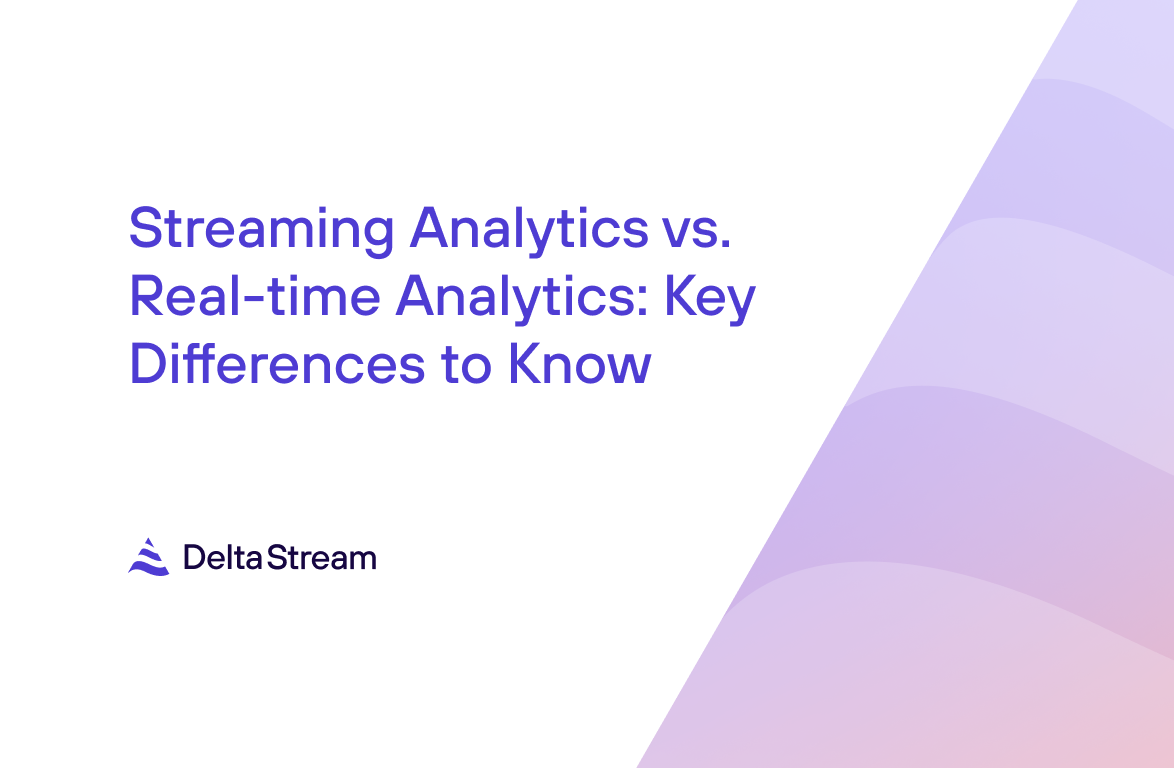 Streaming Analytics vs. Real-time Analytics: Key Differences to Know

DeltaStream